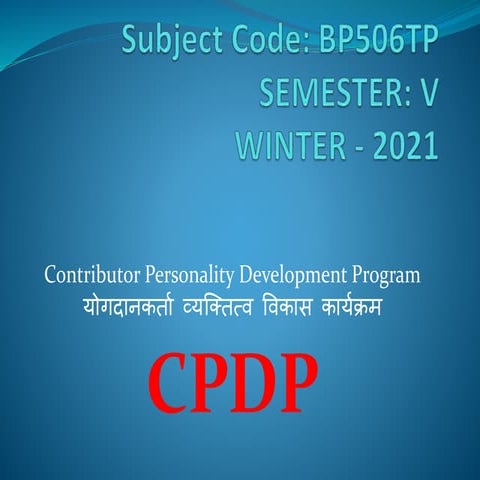 Subject Code: BP506TP
SEMESTER: V
WINTER - 2021

Contributor Personality Development Program
योगदानकर्ता व्यक्तित्व विकास कार्यक्रम

CPDP